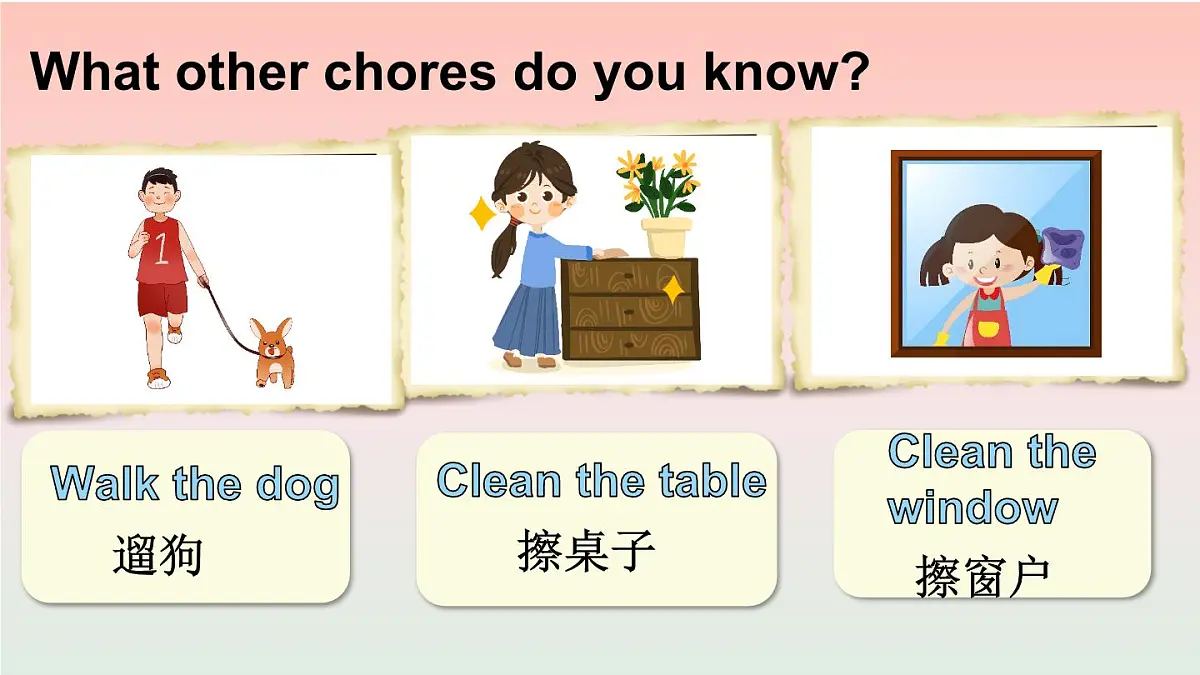 What other chores do you know?

1

Walk the dog
遛狗

Clean the table
擦桌子

Clean the window
擦窗户